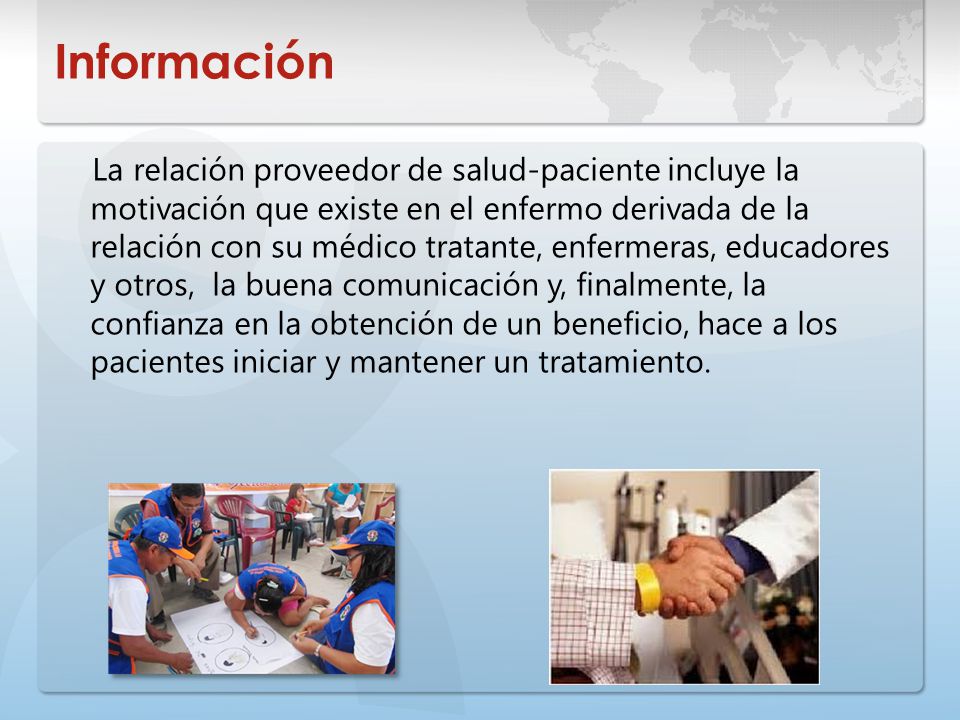 Información

La relación proveedor de salud-paciente incluye la motivación que existe en el enfermo derivada de la relación con su médico tratante, enfermeras, educadores y otros, la buena comunicación y, finalmente, la confianza en la obtención de un beneficio, hace a los pacientes iniciar y mantener un tratamiento.